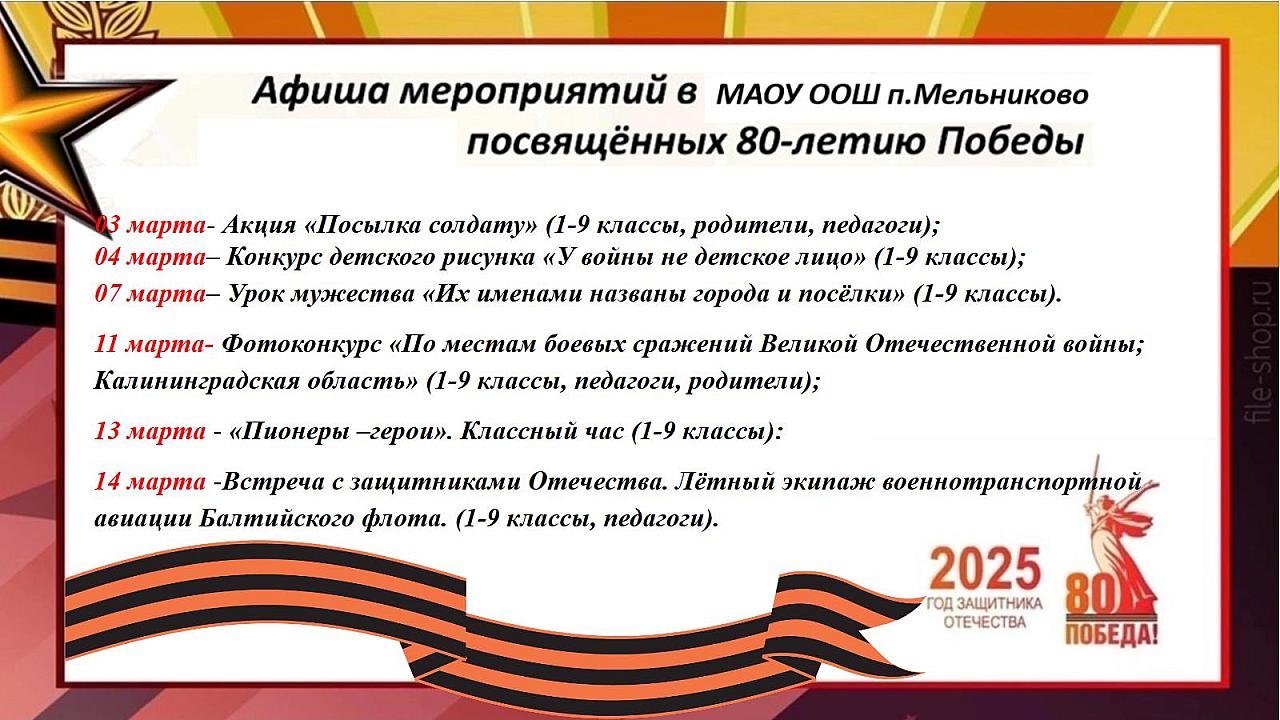 Афиша мероприятий в МАОУ ООШ п.Мельниково посвящённых 80-летию Победы

03 марта- Акция «Посылка солдату» (1-9 классы, родители, педагоги);
04 марта– Конкурс детского рисунка «У войны не детское лицо» (1-9 классы);
07 марта– Урок мужества «Их именами названы города и посёлки» (1-9 классы).

11 марта- Фотоконкурс «По местам боевых сражений Великой Отечественной войны; Калининградская область» (1-9 классы, педагоги, родители);

13 марта - «Пионеры –герои». Классный час (1-9 классы):

14 марта -Встреча с защитниками Отечества. Лётный экипаж военнотранспортной авиации Балтийского флота. (1-9 классы, педагоги).

2025 ГОД ЗАЩИТНИКА ОТЕЧЕСТВА

80 ПОБЕДА!

file-shop.ru